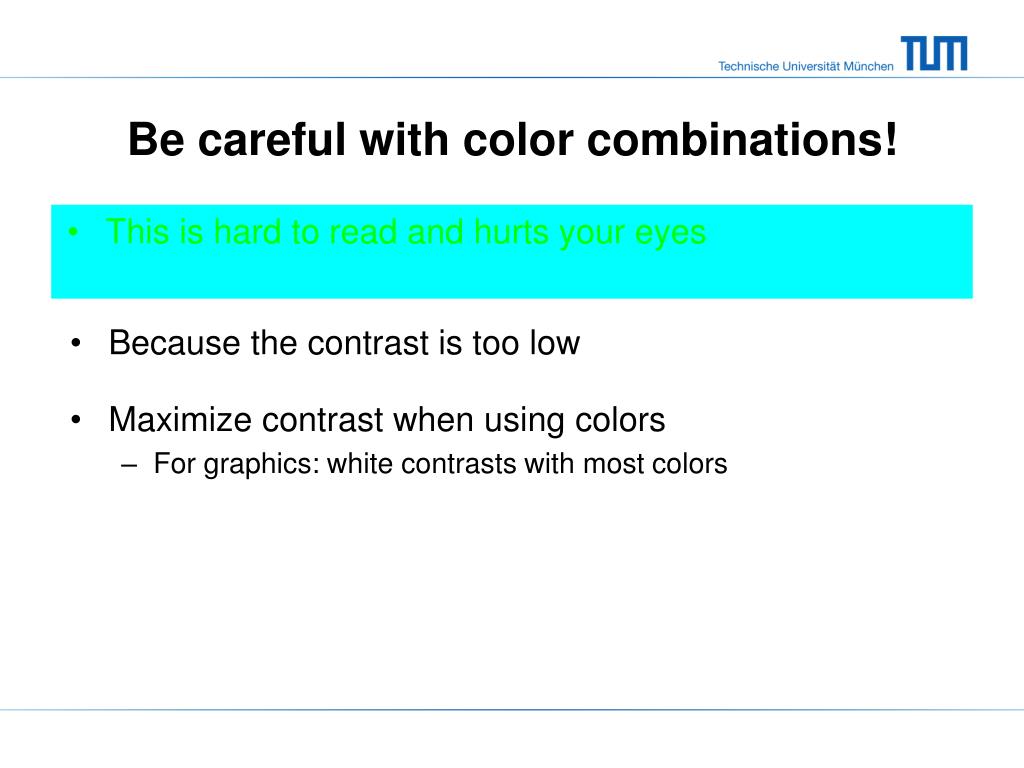 Technische Universität München TUM

Be careful with color combinations!

• This is hard to read and hurts your eyes

• Because the contrast is too low

• Maximize contrast when using colors
– For graphics: white contrasts with most colors